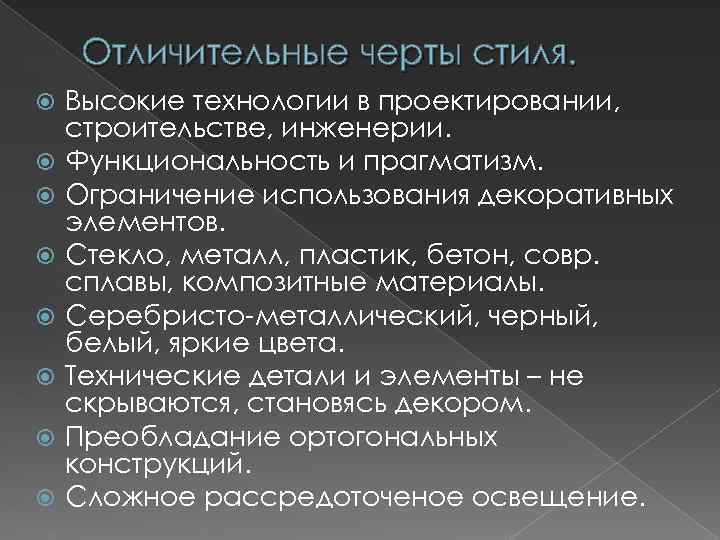 Отличительные черты стиля.

Высокие технологии в проектировании, строительстве, инженерии.

Функциональность и прагматизм.

Ограничение использования декоративных элементов.

Стекло, металл, пластик, бетон, совр. сплавы, композитные материалы.

Серебристо-металлический, черный, белый, яркие цвета.

Технические детали и элементы – не скрываются, становясь декором.

Преобладание ортогональных конструкций.

Сложное рассредоточеное освещение.